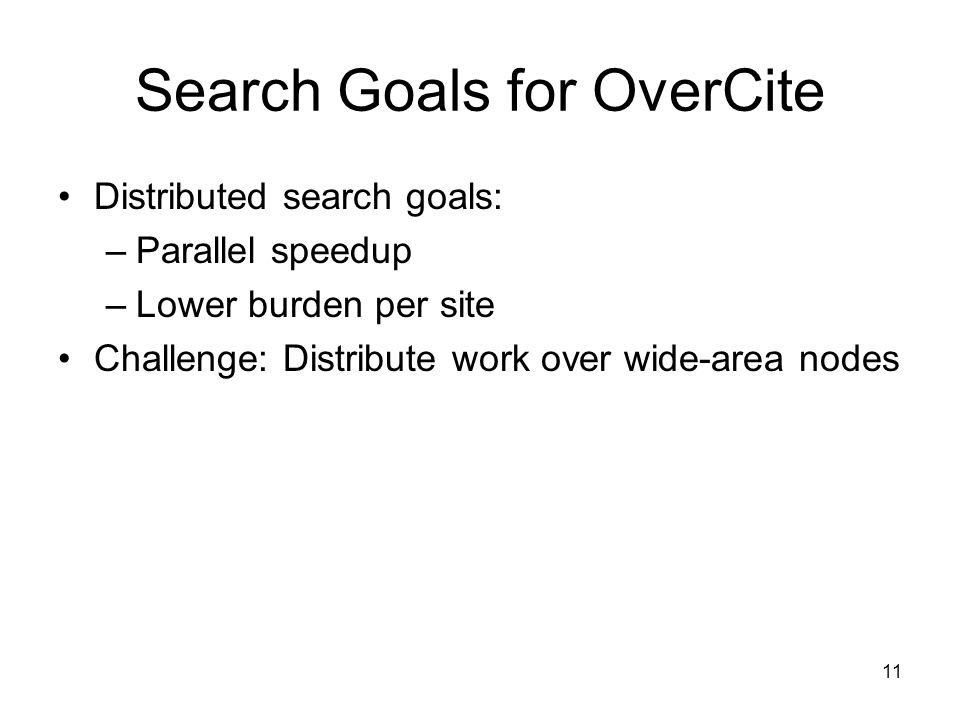 Search Goals for OverCite

• Distributed search goals:
– Parallel speedup
– Lower burden per site
• Challenge: Distribute work over wide-area nodes

11